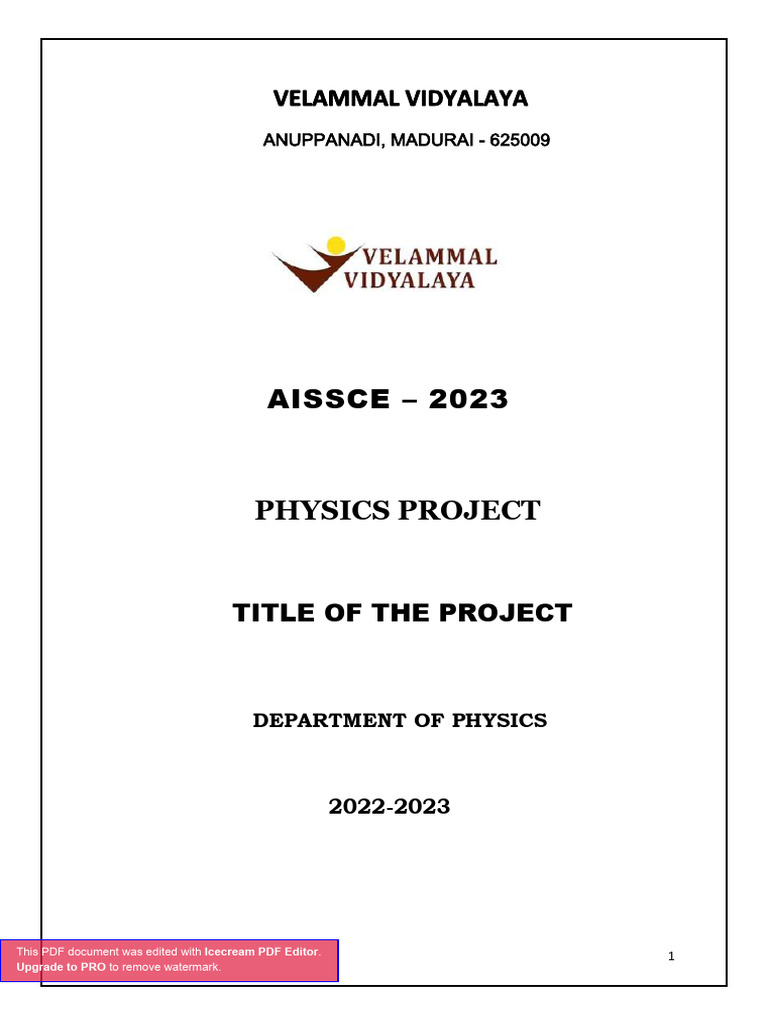 VELAMMAL VIDYALAYA

ANUPPANADI, MADURAI - 625009

VELAMMAL VIDYALAYA

AISSCE – 2023

PHYSICS PROJECT

TITLE OF THE PROJECT

DEPARTMENT OF PHYSICS

2022-2023

This PDF document was edited with Icecream PDF Editor. Upgrade to PRO to remove watermark.

1